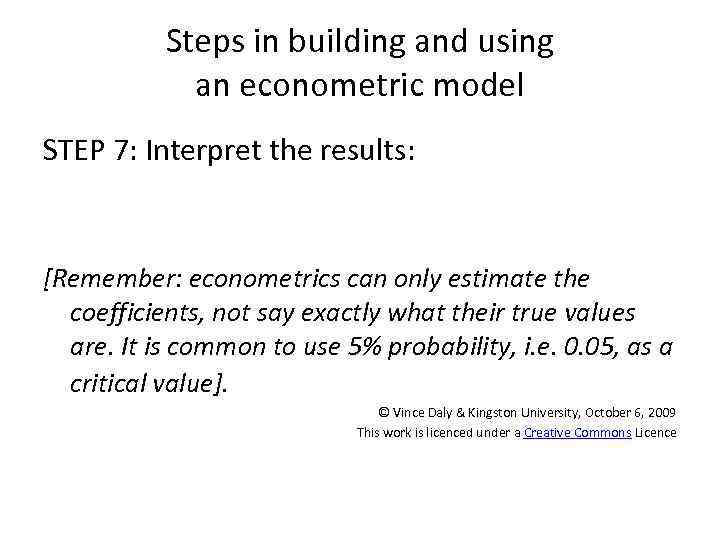 Steps in building and using an econometric model

STEP 7: Interpret the results:

[Remember: econometrics can only estimate the coefficients, not say exactly what their true values are. It is common to use 5% probability, i.e. 0.05, as a critical value].

© Vince Daly & Kingston University, October 6, 2009
This work is licenced under a Creative Commons Licence